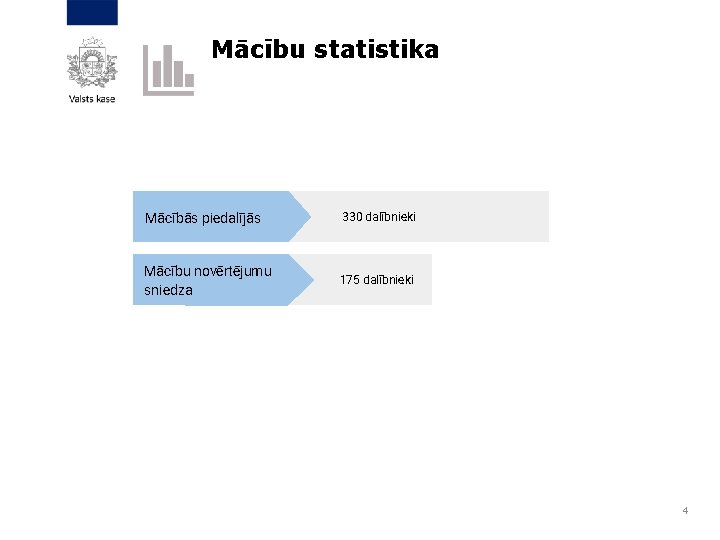 Valsts kase

Mācību statistika

Mācībās piedalījās
330 dalībnieki

Mācību novērtējumu sniedza
175 dalībnieki

4